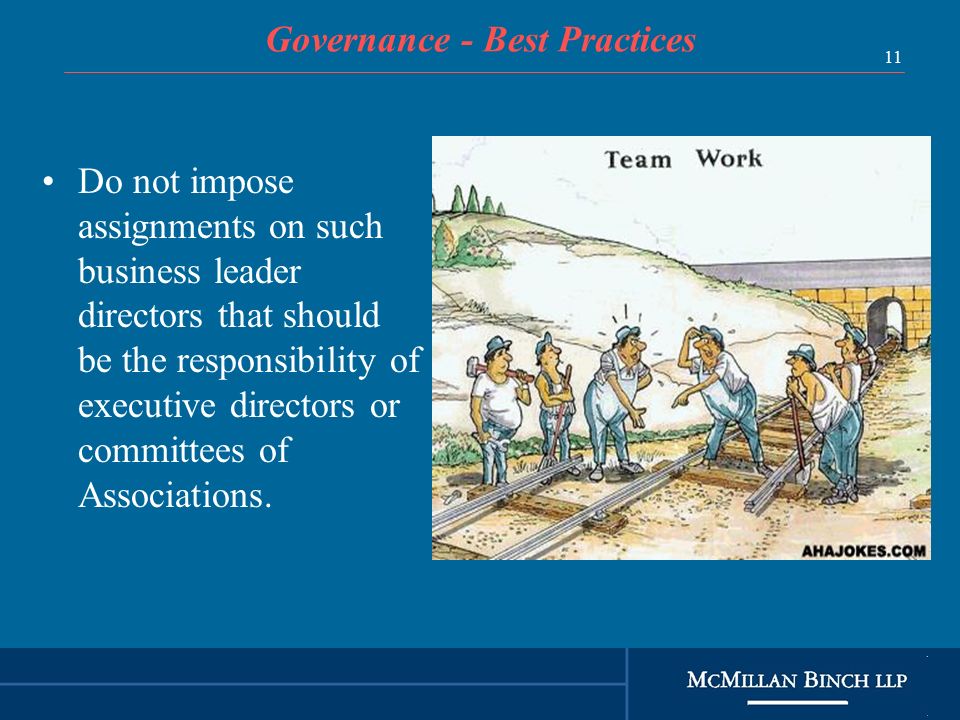 Governance - Best Practices

11

• Do not impose assignments on such business leader directors that should be the responsibility of executive directors or committees of Associations.

Team Work

AHAJOKES.COM

MCMILLAN BINCH LLP